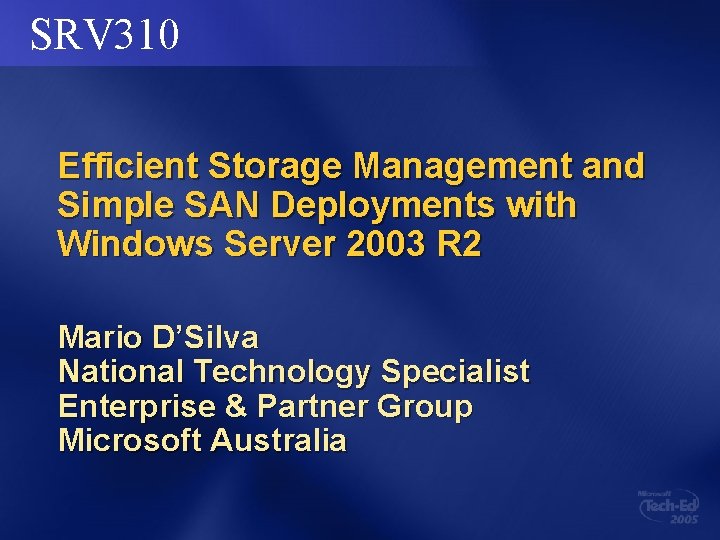 SRV310

Efficient Storage Management and Simple SAN Deployments with Windows Server 2003 R2

Mario D'Silva
National Technology Specialist
Enterprise & Partner Group
Microsoft Australia

Microsoft
Tech·Ed
2005